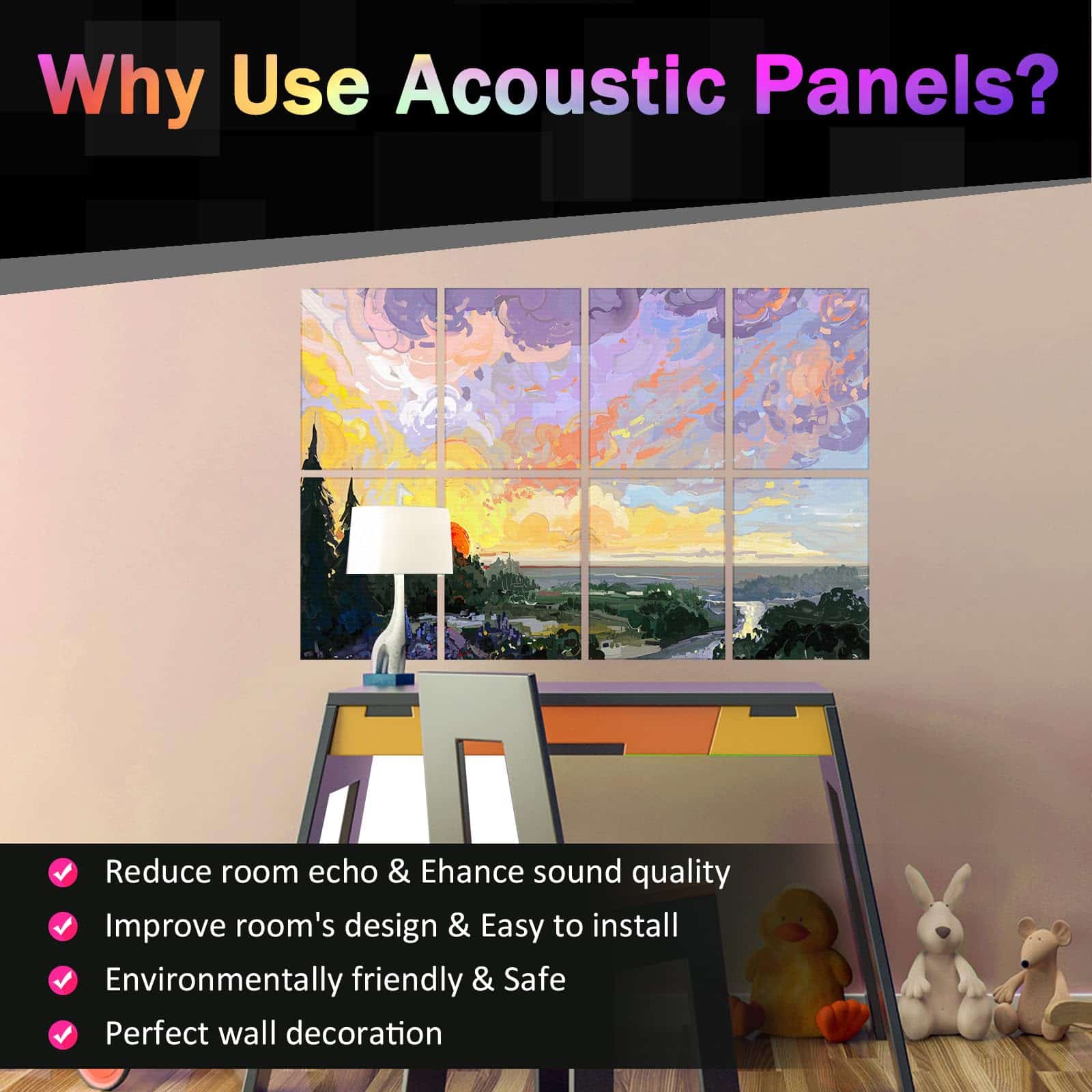 Why Use Acoustic Panels?

Reduce room echo & Ehance sound quality

Improve room's design & Easy to install

Environmentally friendly & Safe

Perfect wall decoration